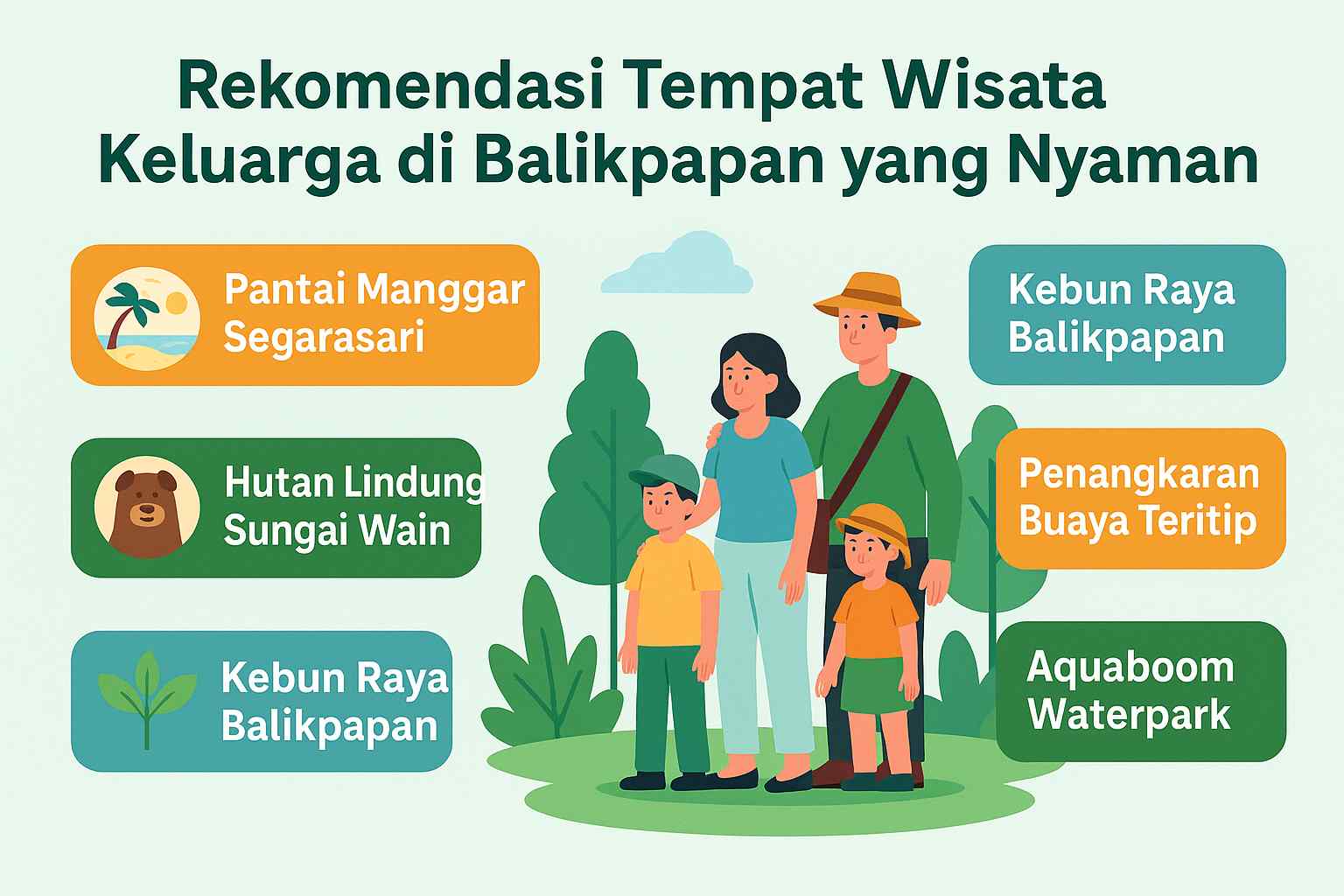 Rekomendasi Tempat Wisata Keluarga di Balikpapan yang Nyaman

Pantai Manggar Segarasari

Hutan Lindung Sungai Wain

Kebun Raya Balikpapan

Kebun Raya Balikpapan

Penangkaran Buaya Teritip

Aquaboom Waterpark